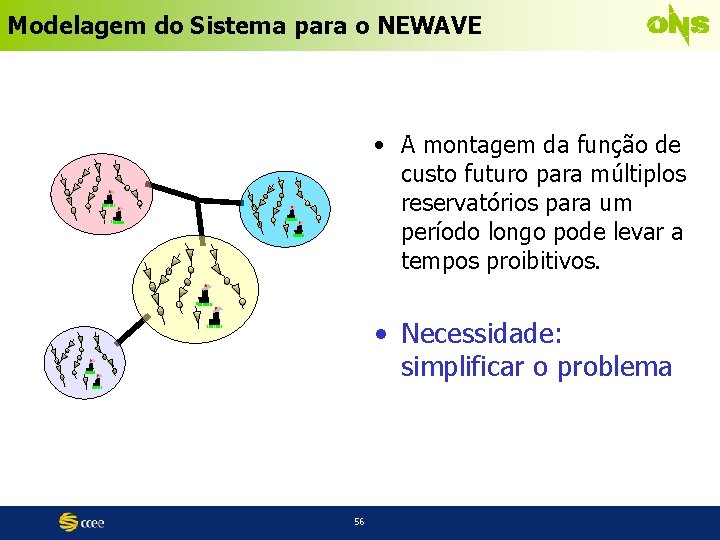 Modelagem do Sistema para o NEWAVE

ONS

• A montagem da função de custo futuro para múltiplos reservatórios para um período longo pode levar a tempos proibitivos.

• Necessidade: simplificar o problema

ccee

56